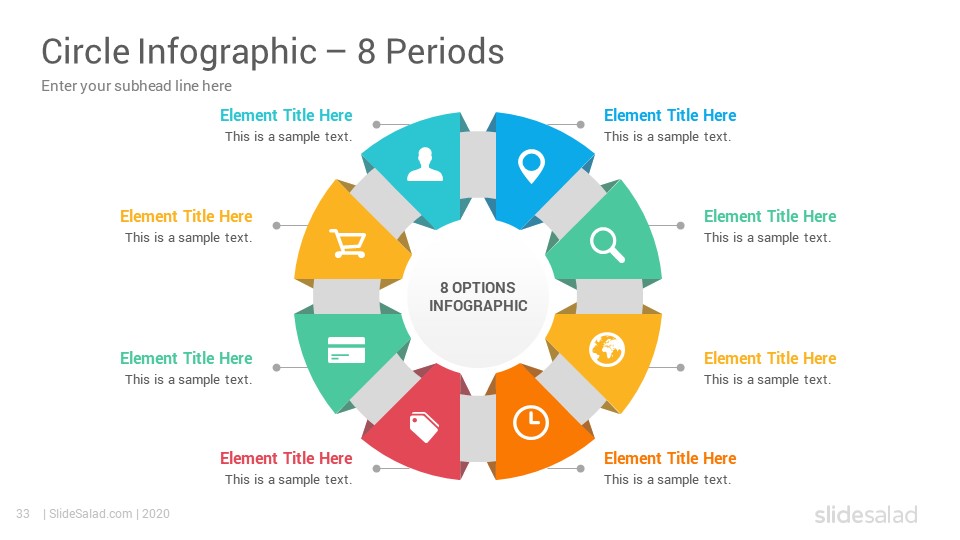 Circle Infographic – 8 Periods

Enter your subhead line here

Element Title Here
This is a sample text.

Element Title Here
This is a sample text.

Element Title Here
This is a sample text.

Element Title Here
This is a sample text.

8 OPTIONS INFOGRAPHIC

Element Title Here
This is a sample text.

Element Title Here
This is a sample text.

Element Title Here
This is a sample text.

Element Title Here
This is a sample text.

33 | SlideSalad.com | 2020

slidesalad